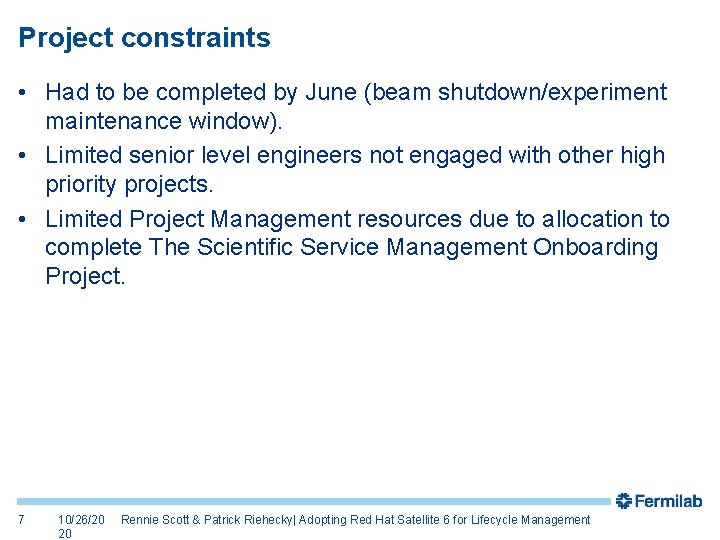 Project constraints

• Had to be completed by June (beam shutdown/experiment maintenance window).

• Limited senior level engineers not engaged with other high priority projects.

• Limited Project Management resources due to allocation to complete The Scientific Service Management Onboarding Project.

Fermilab

7 10/26/2020 Rennie Scott & Patrick Riehecky| Adopting Red Hat Satellite 6 for Lifecycle Management